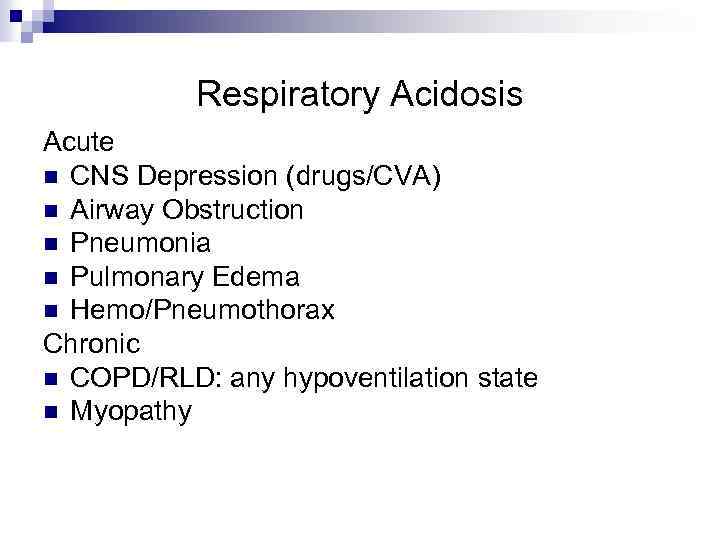 Respiratory Acidosis

Acute

- CNS Depression (drugs/CVA)
- Airway Obstruction
- Pneumonia
- Pulmonary Edema
- Hemo/Pneumothorax

Chronic

- COPD/RLD: any hypoventilation state
- Myopathy